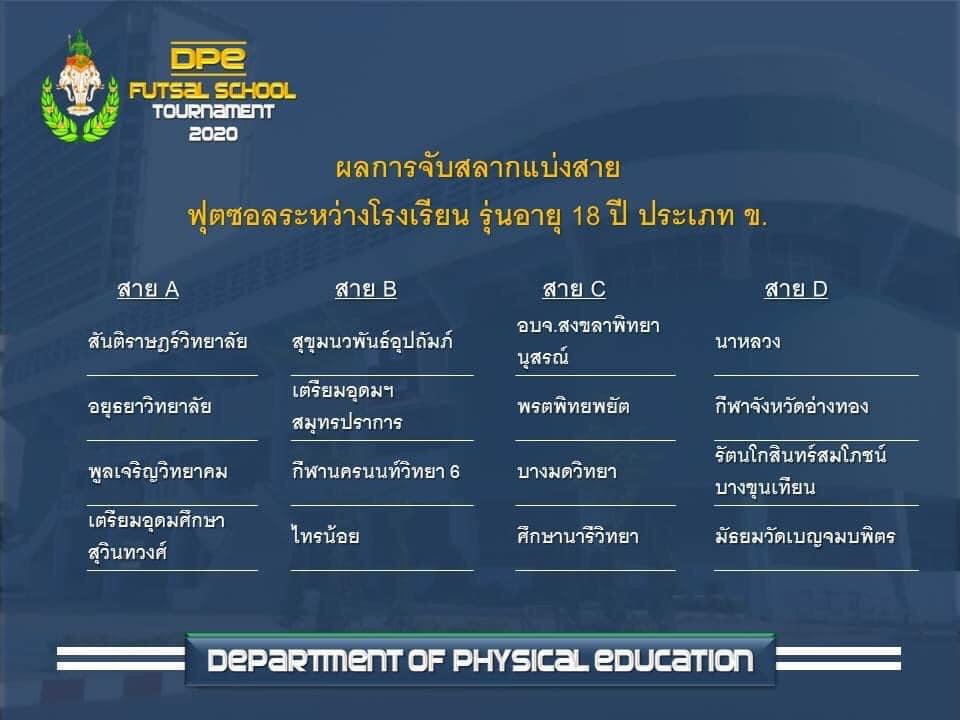 DPE
FUTSAL SCHOOL
TOURNAMENT
2020

ผลการจับสลากแบ่งสาย
ฟุตซอลระหว่างโรงเรียน รุ่นอายุ 18 ปี ประเภท ข.

| สาย A | สาย B | สาย C | สาย D |
|---|---|---|---|
| สันติราษฎร์วิทยาลัย | สุขุมนวพันธ์อุปถัมภ์ | อบจ.สงขลาพิทยานุสรณ์ | นาหลวง |
| อยุธยาวิทยาลัย | เตรียมอุดมฯ สมุทรปราการ | พรตพิทยพยัต | กีฬาจังหวัดอ่างทอง |
| พูลเจริญวิทยาคม | กีฬานครนนท์วิทยา 6 | บางมดวิทยา | รัตนโกสินทร์สมโภชน์ บางขุนเทียน |
| เตรียมอุดมศึกษา สุวินทวงศ์ | ไทรน้อย | ศึกษานารีวิทยา | มัธยมวัดเบญจมบพิตร |

DEPARTMENT OF PHYSICAL EDUCATION